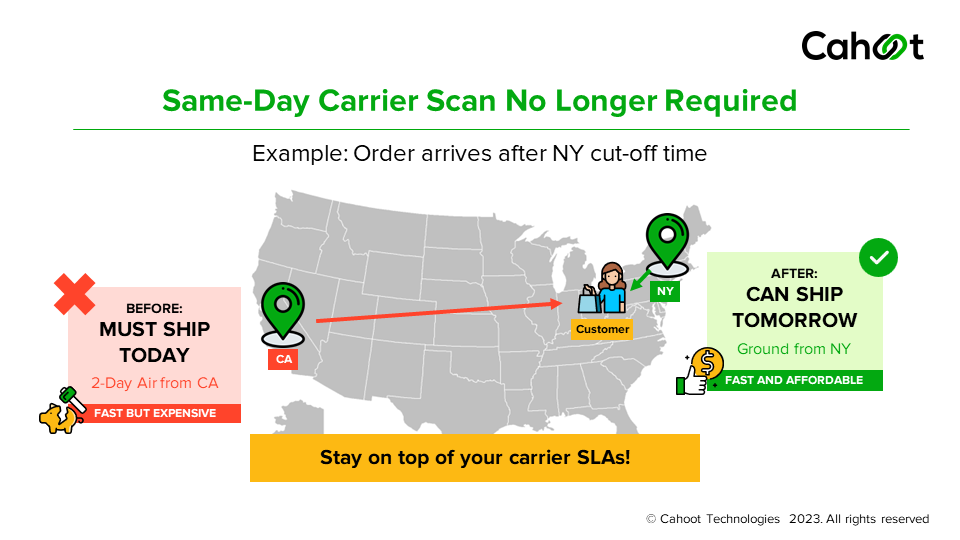 Cahoot

Same-Day Carrier Scan No Longer Required

Example: Order arrives after NY cut-off time

BEFORE:
MUST SHIP TODAY
2-Day Air from CA
FAST BUT EXPENSIVE

CA

Customer

NY

AFTER:
CAN SHIP TOMORROW
Ground from NY
FAST AND AFFORDABLE

Stay on top of your carrier SLAs!

© Cahoot Technologies 2023. All rights reserved